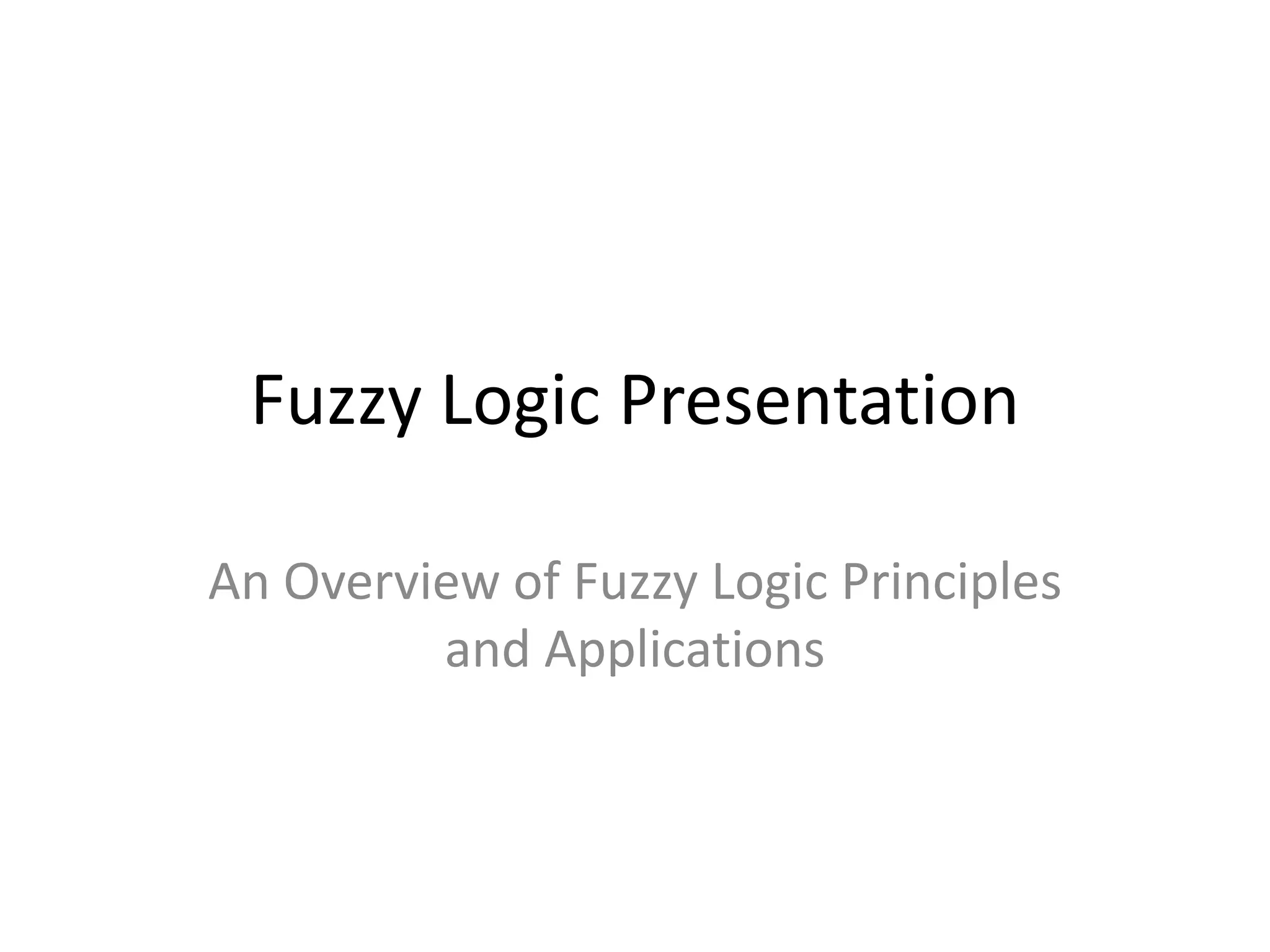 Fuzzy Logic Presentation

An Overview of Fuzzy Logic Principles and Applications